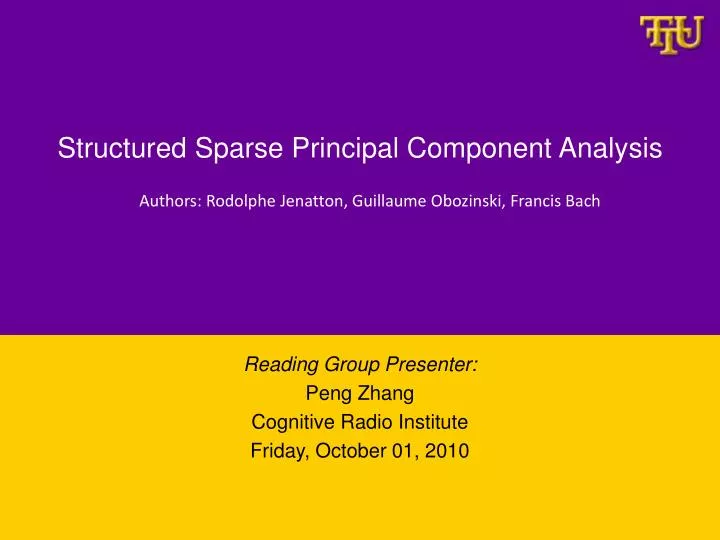 TTU

Structured Sparse Principal Component Analysis

Authors: Rodolphe Jenatton, Guillaume Obozinski, Francis Bach

Reading Group Presenter:
Peng Zhang
Cognitive Radio Institute
Friday, October 01, 2010